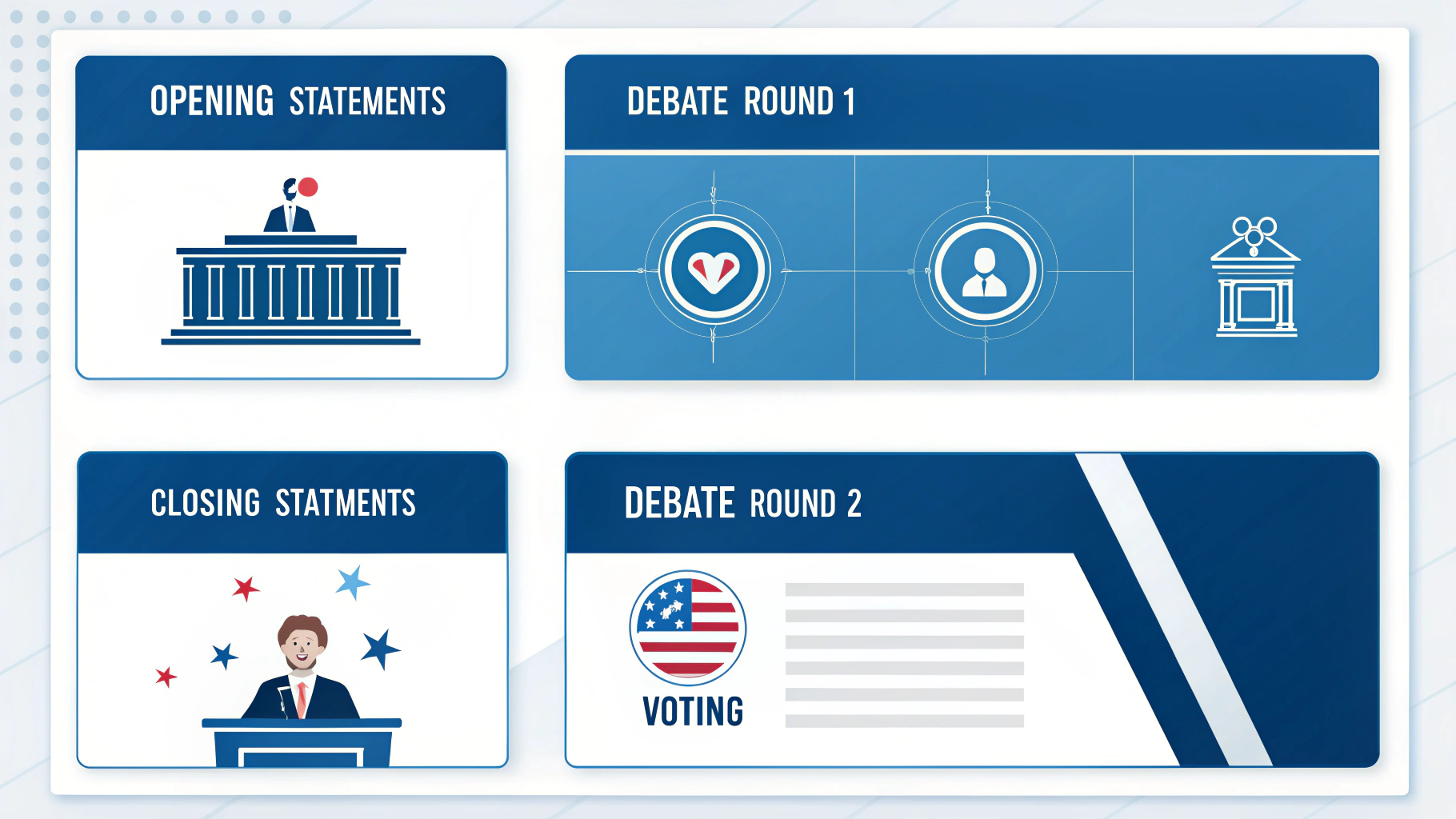 OPENING STATEMENTS

DEBATE ROUND 1

CLOSING STATMENTS

DEBATE ROUND 2

VOTING